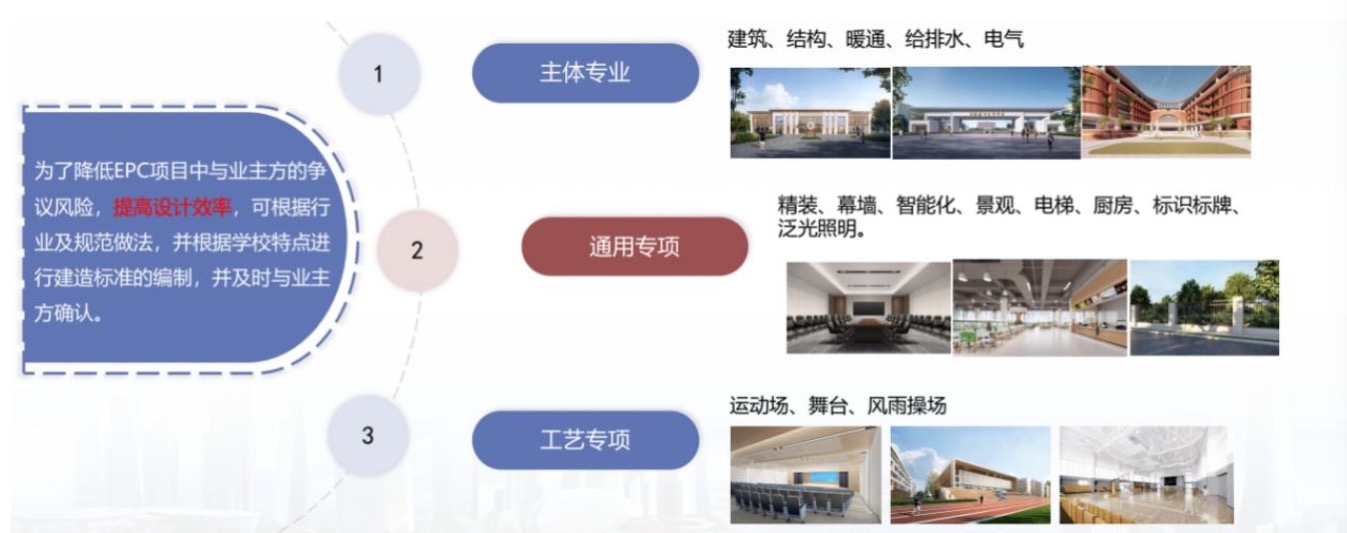 为了降低EPC项目中与业主方的争议风险，提高设计效率，可根据行业及规范做法，并根据学校特点进行建造标准的编制，并及时与业主方确认。

1

主体专业

建筑、结构、暖通、给排水、电气

2

通用专项

精装、幕墙、智能化、景观、电梯、厨房、标识标牌、泛光照明。

3

工艺专项

运动场、舞台、风雨操场